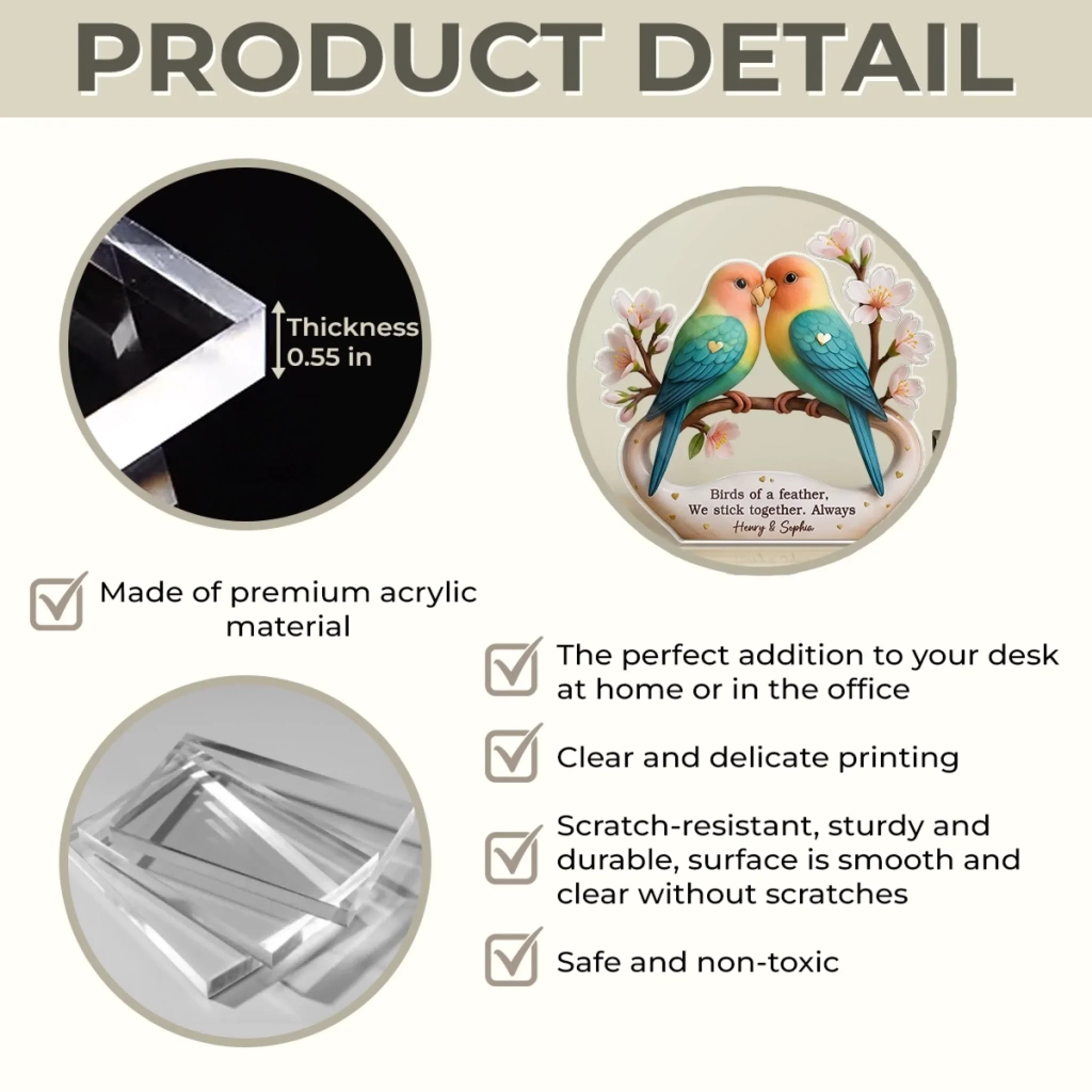 PRODUCT DETAIL

Thickness 0.55 in

Birds of a feather,
We stick together. Always
Henry & Sophia

Made of premium acrylic material

The perfect addition to your desk at home or in the office

Clear and delicate printing

Scratch-resistant, sturdy and durable, surface is smooth and clear without scratches

Safe and non-toxic